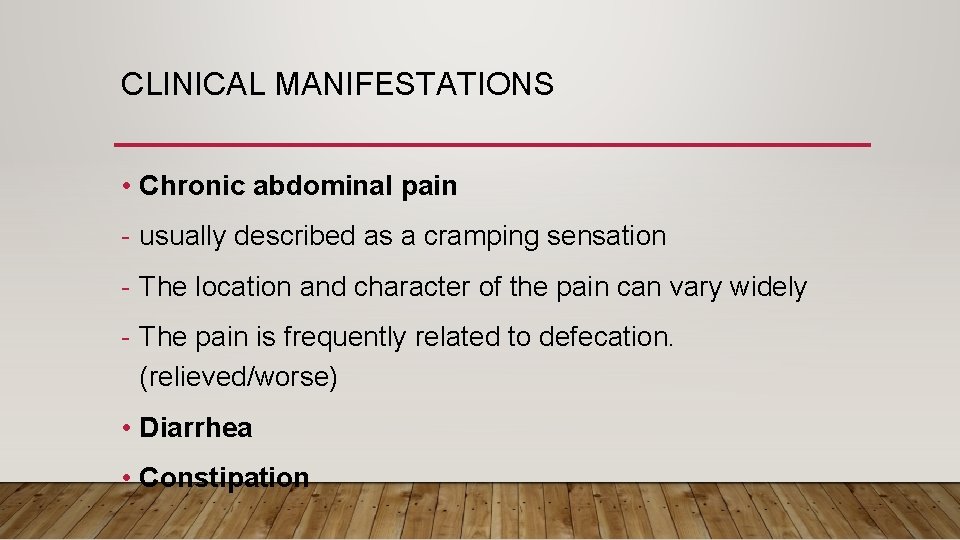 CLINICAL MANIFESTATIONS

• Chronic abdominal pain

- usually described as a cramping sensation

- The location and character of the pain can vary widely

- The pain is frequently related to defecation. (relieved/worse)

• Diarrhea

• Constipation